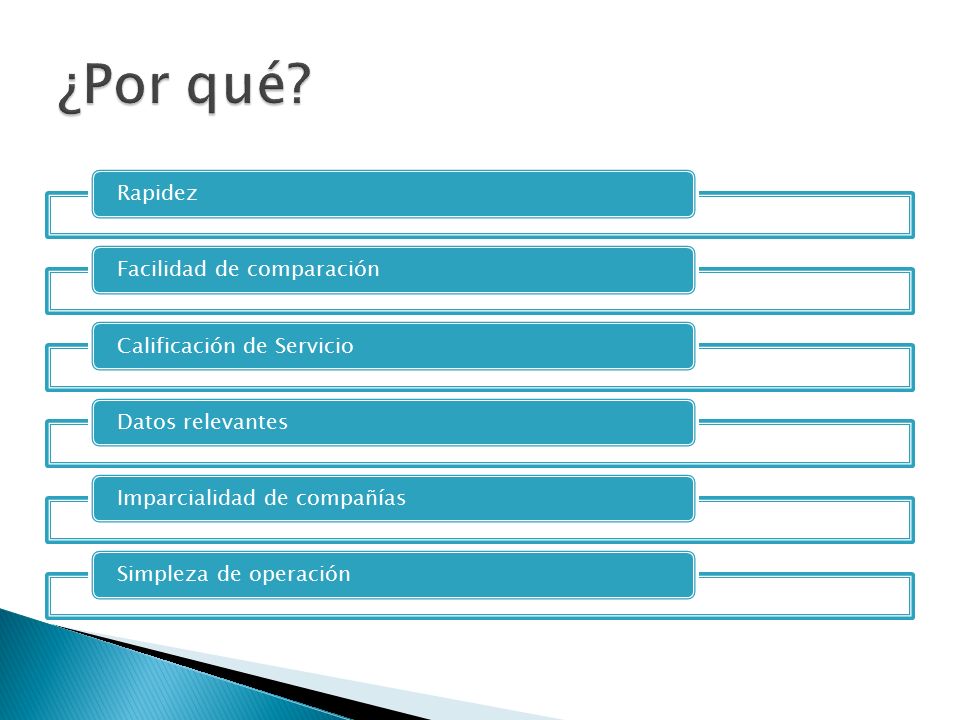 ¿Por qué?

Rapidez

Facilidad de comparación

Calificación de Servicio

Datos relevantes

Imparcialidad de compañías

Simpleza de operación